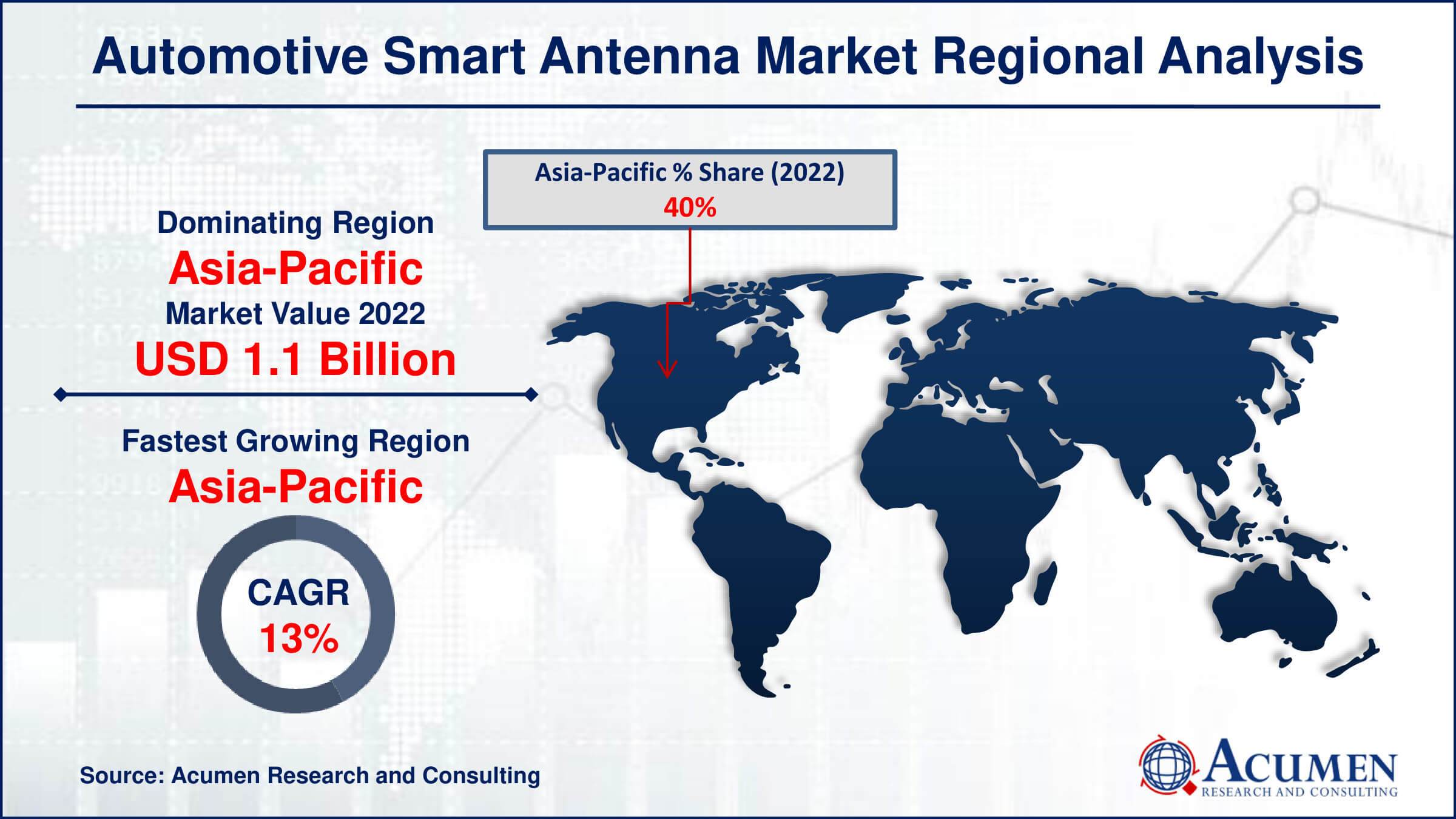 Automotive Smart Antenna Market Regional Analysis

Asia-Pacific % Share (2022)
40%

Dominating Region
Asia-Pacific
Market Value 2022
USD 1.1 Billion

Fastest Growing Region
Asia-Pacific

CAGR
13%

Source: Acumen Research and Consulting

ACUMEN
RESEARCH AND CONSULTING